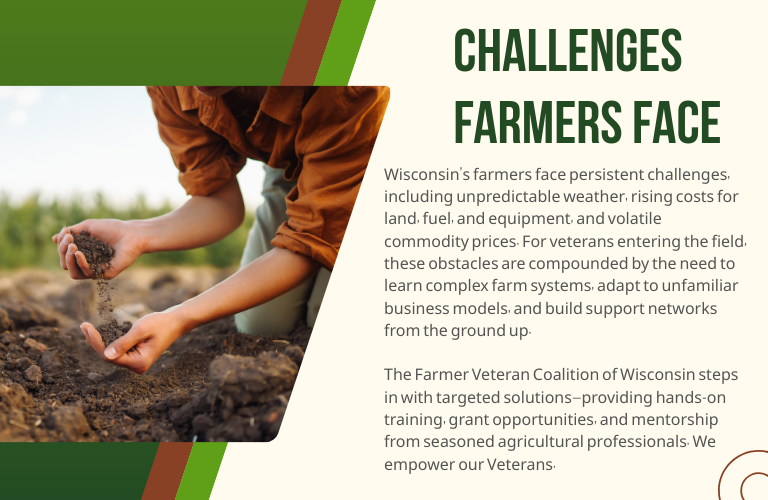 CHALLENGES FARMERS FACE

Wisconsin's farmers face persistent challenges, including unpredictable weather, rising costs for land, fuel, and equipment, and volatile commodity prices. For veterans entering the field, these obstacles are compounded by the need to learn complex farm systems, adapt to unfamiliar business models, and build support networks from the ground up.

The Farmer Veteran Coalition of Wisconsin steps in with targeted solutions—providing hands-on training, grant opportunities, and mentorship from seasoned agricultural professionals. We empower our Veterans.